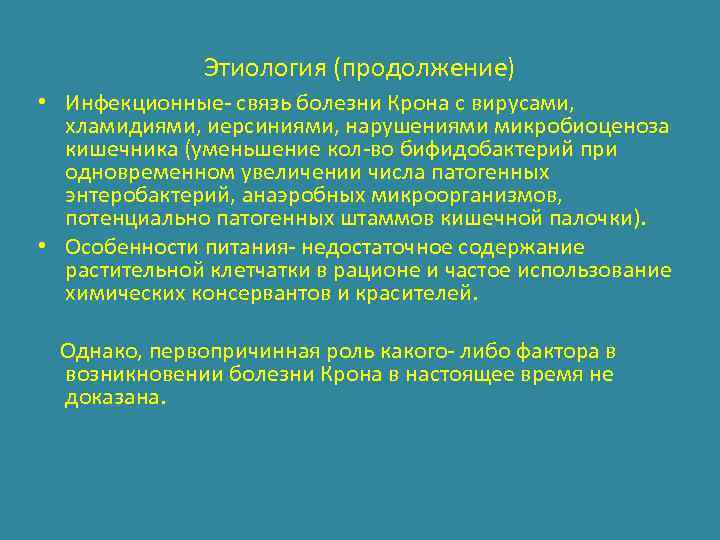 Этиология (продолжение)

• Инфекционные- связь болезни Крона с вирусами, хламидиями, иерсиниями, нарушениями микробиоценоза кишечника (уменьшение кол-во бифидобактерий при одновременном увеличении числа патогенных энтеробактерий, анаэробных микроорганизмов, потенциально патогенных штаммов кишечной палочки).
• Особенности питания- недостаточное содержание растительной клетчатки в рационе и частое использование химических консервантов и красителей.

Однако, первопричинная роль какого- либо фактора в возникновении болезни Крона в настоящее время не доказана.